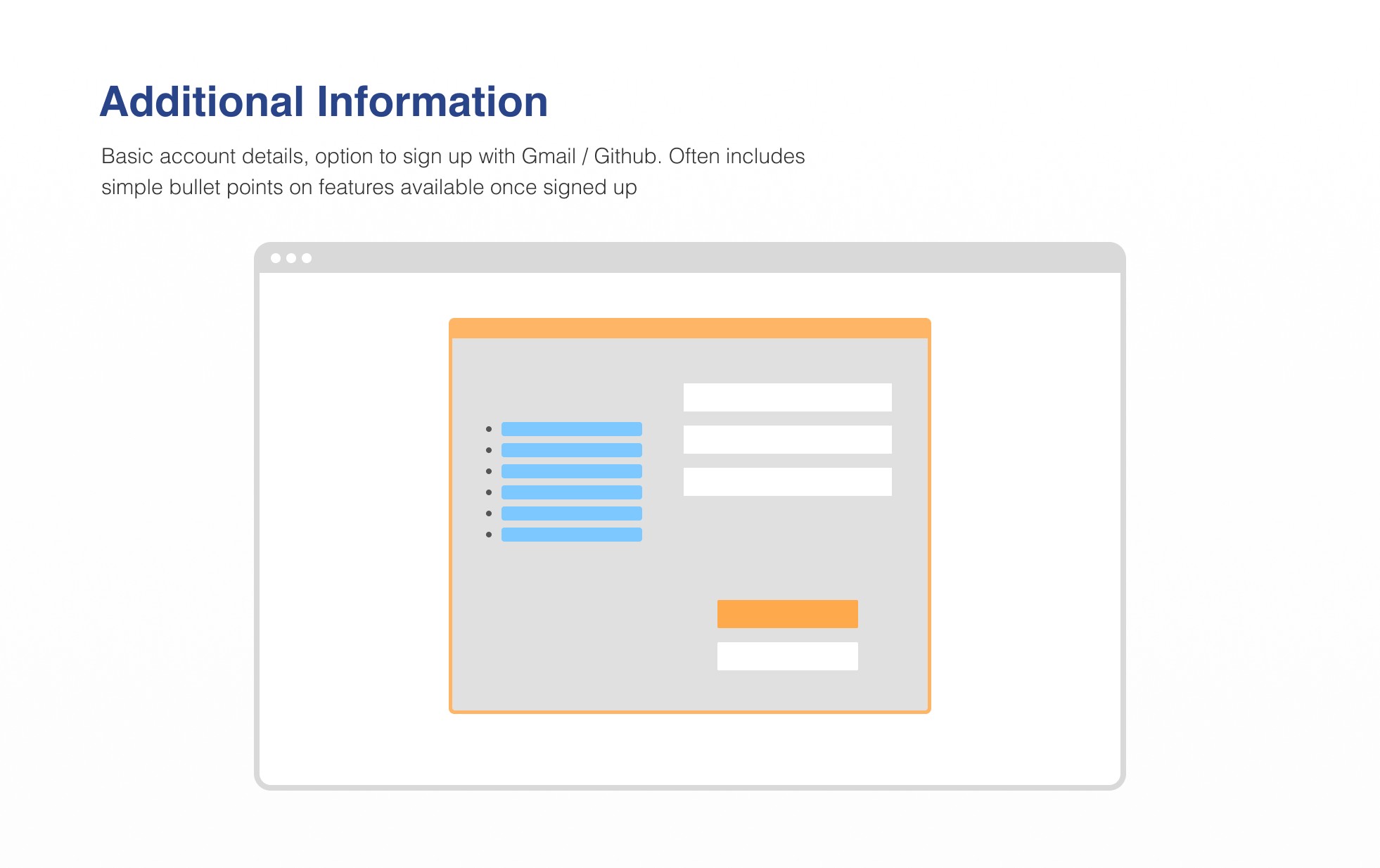 Additional Information

Basic account details, option to sign up with Gmail / Github. Often includes simple bullet points on features available once signed up